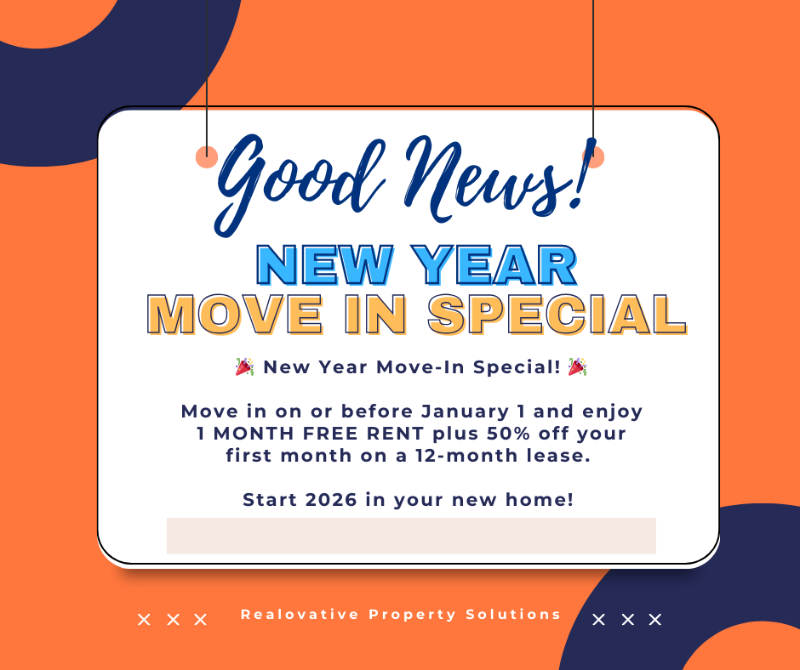 Good News!

NEW YEAR
MOVE IN SPECIAL

🎉 New Year Move-In Special! 🎉

Move in on or before January 1 and enjoy 1 MONTH FREE RENT plus 50% off your first month on a 12-month lease.

Start 2026 in your new home!

× × × Realovative Property Solutions × × ×